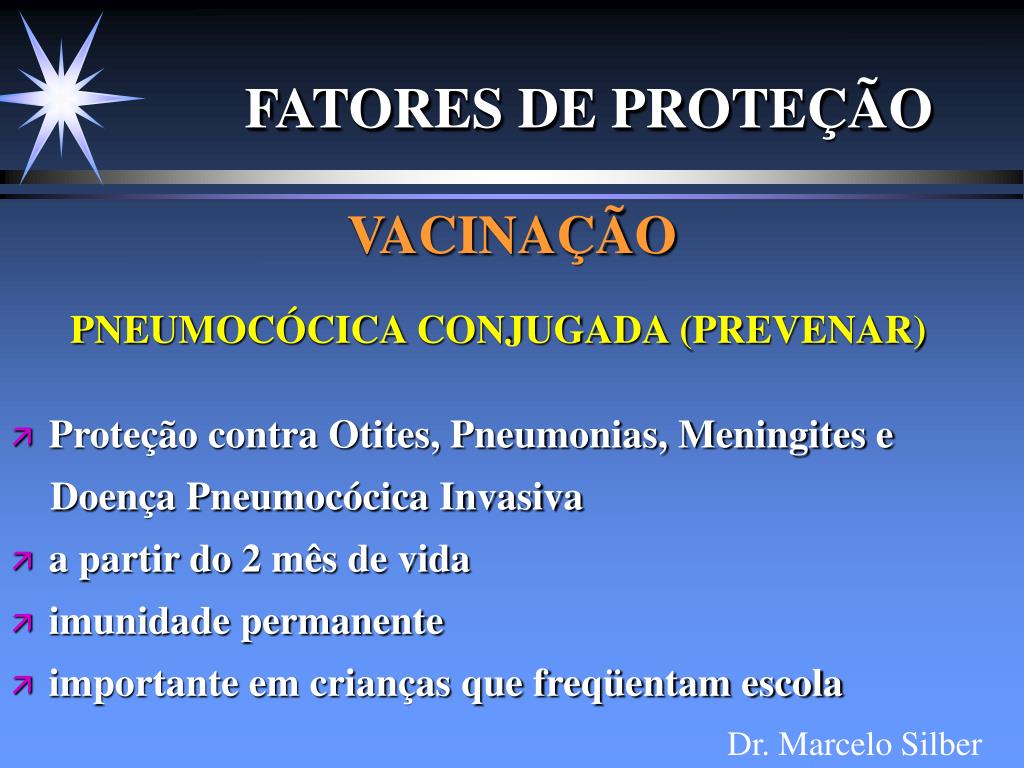 FATORES DE PROTEÇÃO

VACINAÇÃO

PNEUMOCÓCICA CONJUGADA (PREVENAR)

Proteção contra Otites, Pneumonias, Meningites e Doença Pneumocócica Invasiva

a partir do 2 mês de vida

imunidade permanente

importante em crianças que freqüentam escola

Dr. Marcelo Silber